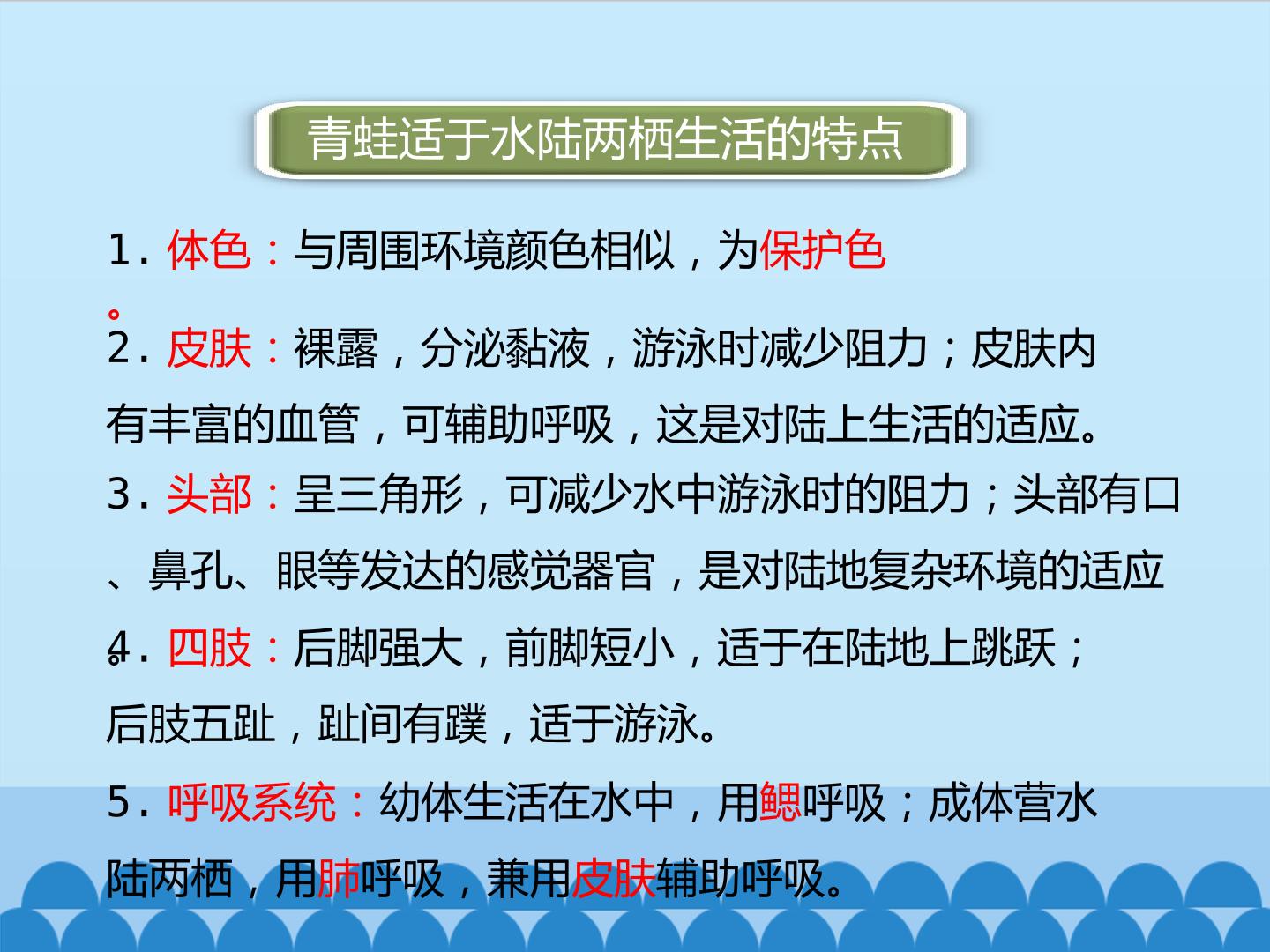 青蛙适于水陆两栖生活的特点

1. 体色：与周围环境颜色相似，为保护色。

2. 皮肤：裸露，分泌黏液，游泳时减少阻力；皮肤内有丰富的血管，可辅助呼吸，这是对陆上生活的适应。

3. 头部：呈三角形，可减少水中游泳时的阻力；头部有口、鼻孔、眼等发达的感觉器官，是对陆地复杂环境的适应。

4. 四肢：后脚强大，前脚短小，适于在陆地上跳跃；后肢五趾，趾间有蹼，适于游泳。

5. 呼吸系统：幼体生活在水中，用鳃呼吸；成体营水陆两栖，用肺呼吸，兼用皮肤辅助呼吸。